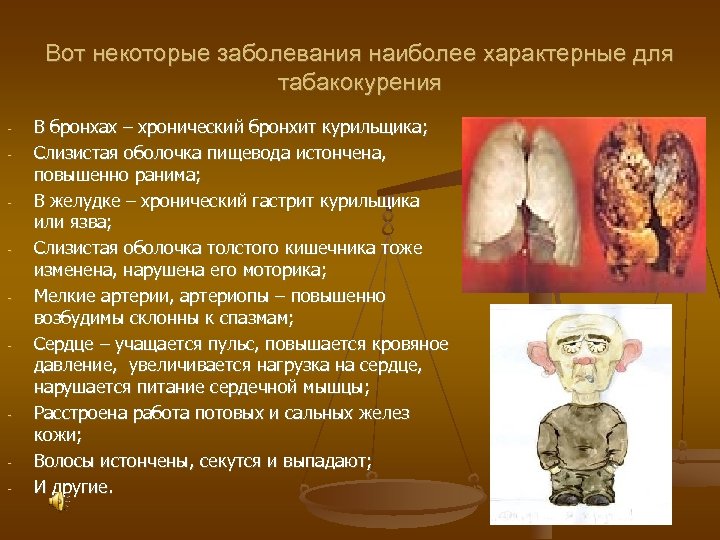 Вот некоторые заболевания наиболее характерные для табакокурения

- В бронхах – хронический бронхит курильщика;
- Слизистая оболочка пищевода истончена, повышенно ранима;
- В желудке – хронический гастрит курильщика или язва;
- Слизистая оболочка толстого кишечника тоже изменена, нарушена его моторика;
- Мелкие артерии, артериопы – повышенно возбудимы склонны к спазмам;
- Сердце – учащается пульс, повышается кровяное давление, увеличивается нагрузка на сердце, нарушается питание сердечной мышцы;
- Расстроена работа потовых и сальных желез кожи;
- Волосы истончены, секутся и выпадают;
- И другие.